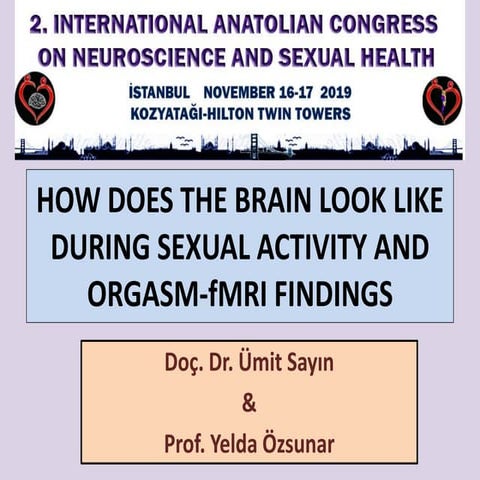 2. INTERNATIONAL ANATOLIAN CONGRESS ON NEUROSCIENCE AND SEXUAL HEALTH

İSTANBUL NOVEMBER 16-17 2019
KOZYATAĞI-HILTON TWIN TOWERS

HOW DOES THE BRAIN LOOK LIKE DURING SEXUAL ACTIVITY AND ORGASM-fMRI FINDINGS

Doç. Dr. Ümit Sayın
&
Prof. Yelda Özsunar